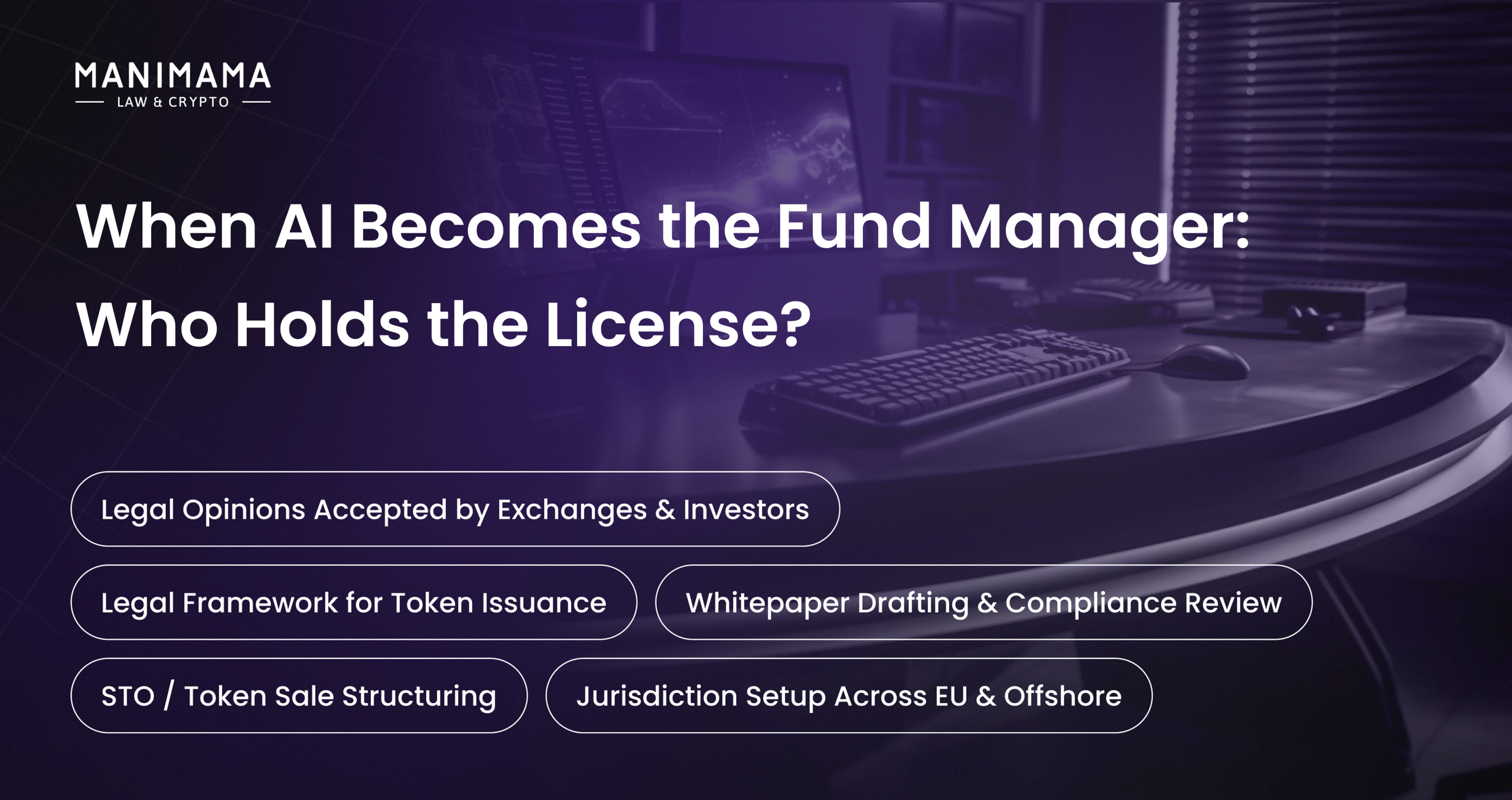 MANIMAMA
LAW & CRYPTO

When AI Becomes the Fund Manager: Who Holds the License?

Legal Opinions Accepted by Exchanges & Investors

Legal Framework for Token Issuance

Whitepaper Drafting & Compliance Review

STO / Token Sale Structuring

Jurisdiction Setup Across EU & Offshore